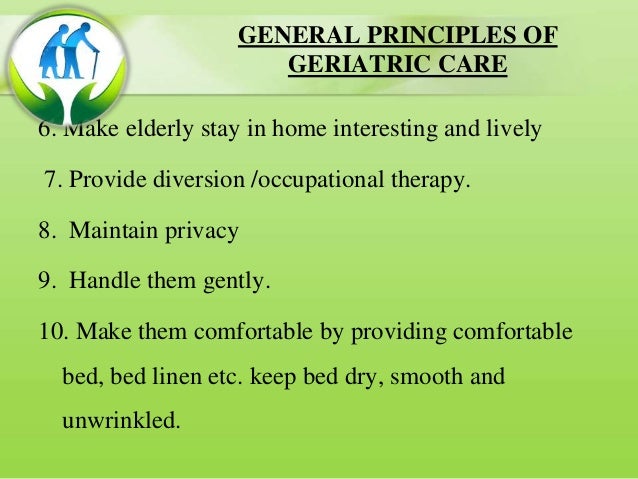 GENERAL PRINCIPLES OF GERIATRIC CARE

6. Make elderly stay in home interesting and lively

7. Provide diversion /occupational therapy.

8. Maintain privacy

9. Handle them gently.

10. Make them comfortable by providing comfortable bed, bed linen etc. keep bed dry, smooth and unwrinkled.